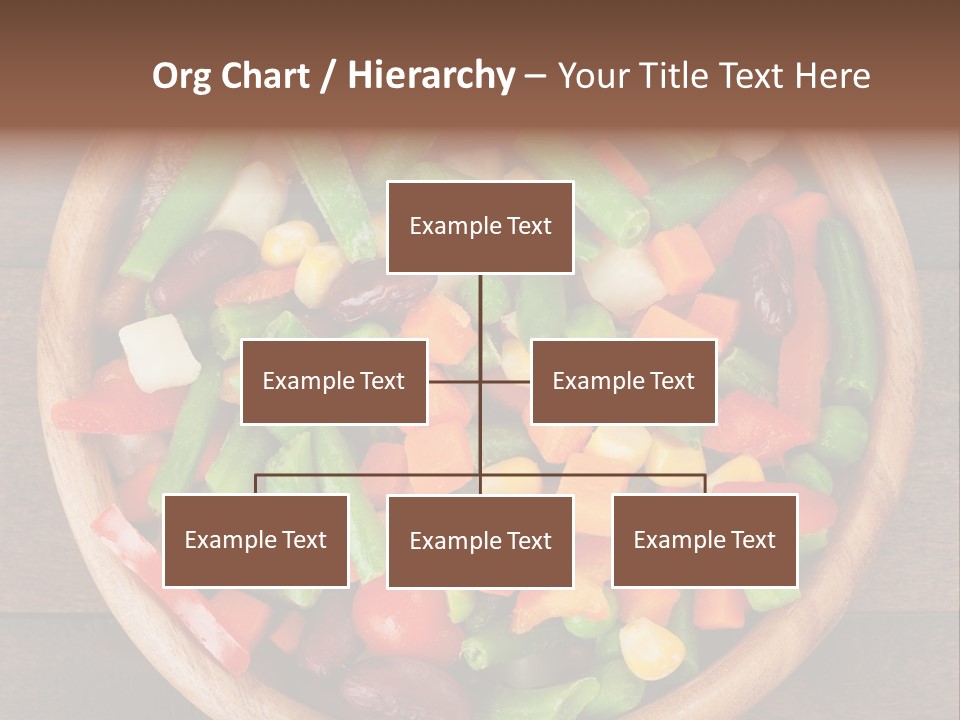 Org Chart / Hierarchy – Your Title Text Here

Example Text

Example Text

Example Text

Example Text

Example Text

Example Text